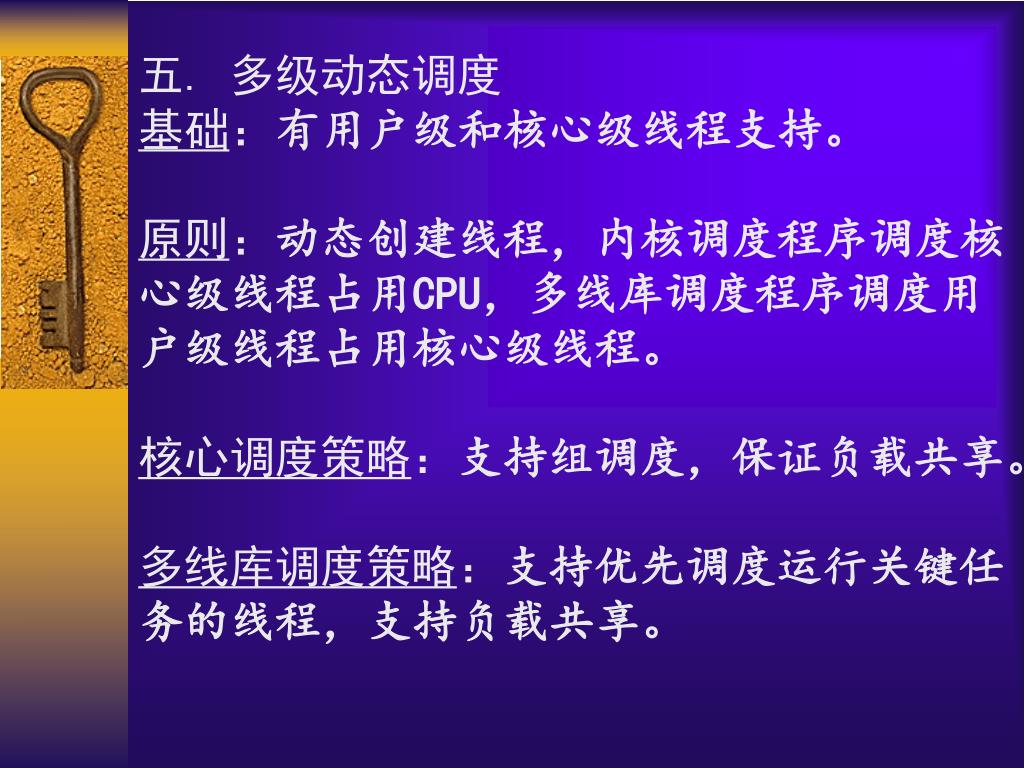 五. 多级动态调度
基础：有用户级和核心级线程支持。

原则：动态创建线程，内核调度程序调度核心级线程占用CPU，多线库调度程序调度用户级线程占用核心级线程。

核心调度策略：支持组调度，保证负载共享。

多线库调度策略：支持优先调度运行关键任务的线程，支持负载共享。